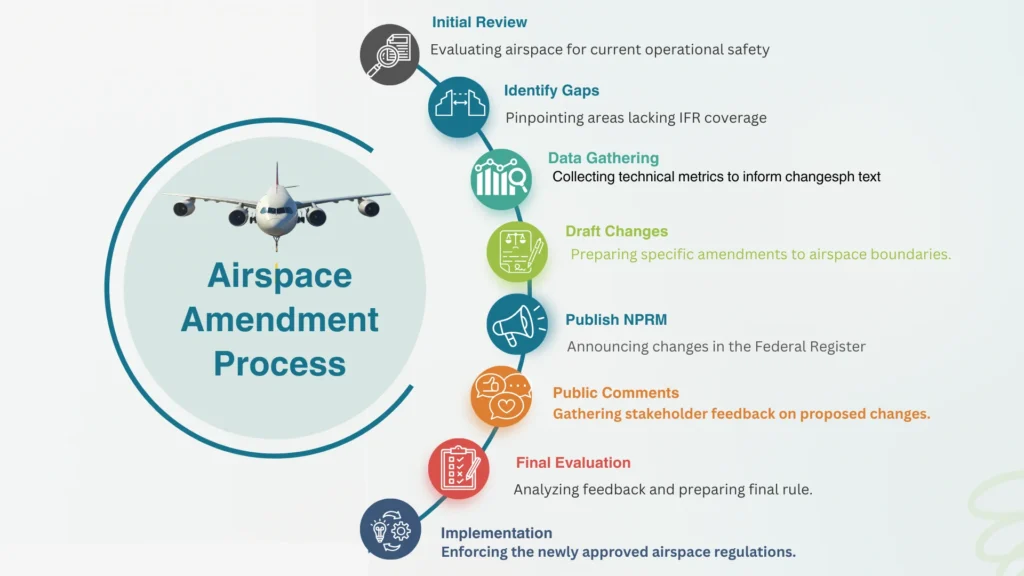 Airspace Amendment Process

Initial Review
Evaluating airspace for current operational safety

Identify Gaps
Pinpointing areas lacking IFR coverage

Data Gathering
Collecting technical metrics to inform changesph text

Draft Changes
Preparing specific amendments to airspace boundaries.

Publish NPRM
Announcing changes in the Federal Register

Public Comments
Gathering stakeholder feedback on proposed changes.

Final Evaluation
Analyzing feedback and preparing final rule.

Implementation
Enforcing the newly approved airspace regulations.